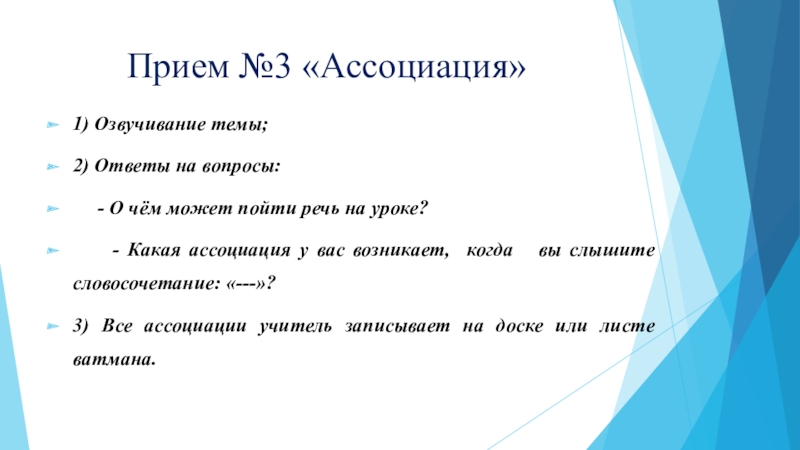 Прием №3 «Ассоциация»

1) Озвучивание темы;

2) Ответы на вопросы:

- О чём может пойти речь на уроке?

- Какая ассоциация у вас возникает, когда вы слышите словосочетание: «---»?

3) Все ассоциации учитель записывает на доске или листе ватмана.